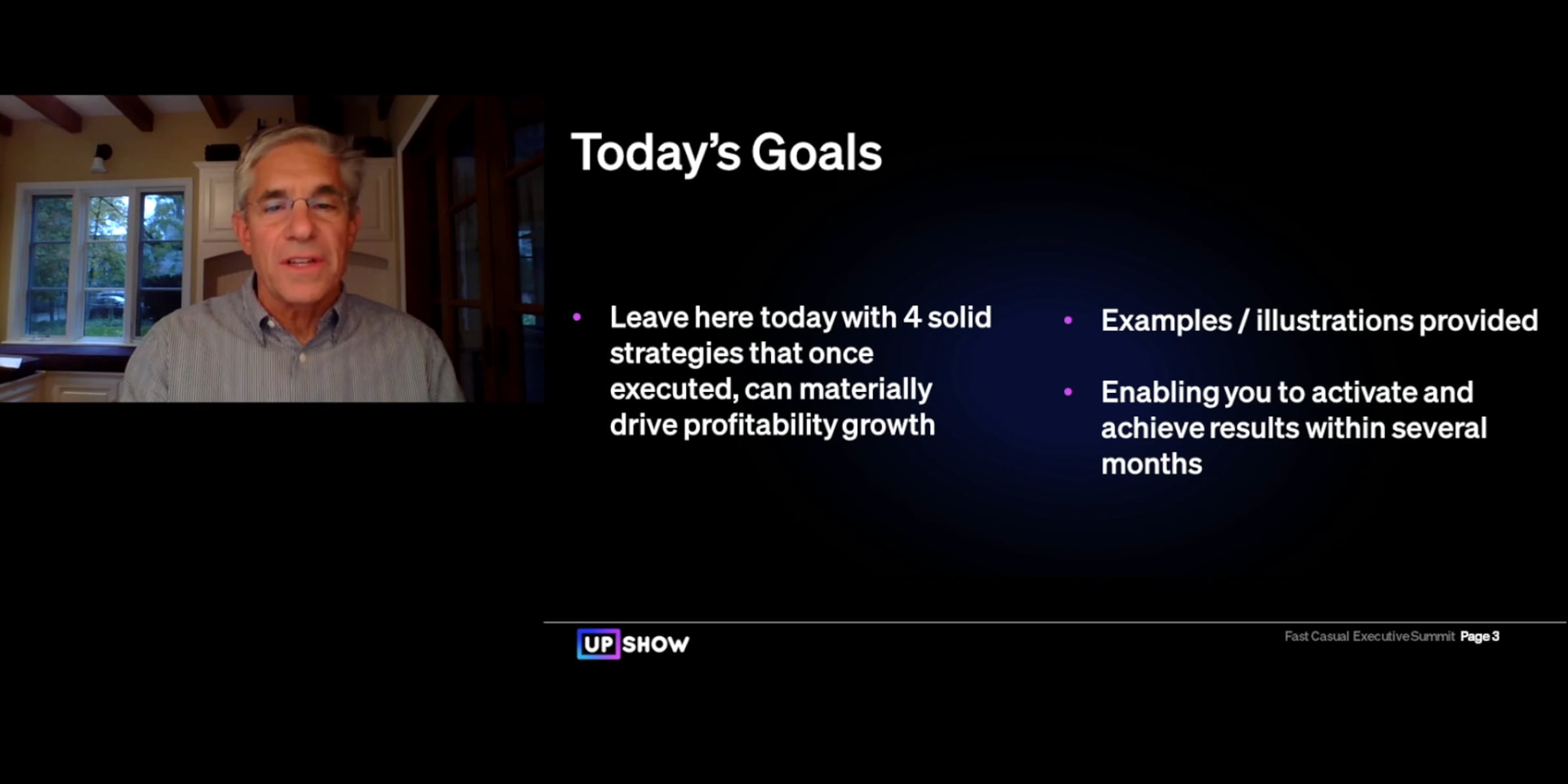 Today's Goals

• Leave here today with 4 solid strategies that once executed, can materially drive profitability growth

• Examples / illustrations provided

• Enabling you to activate and achieve results within several months

UP SHOW

Fast Casual Executive Summit Page 3